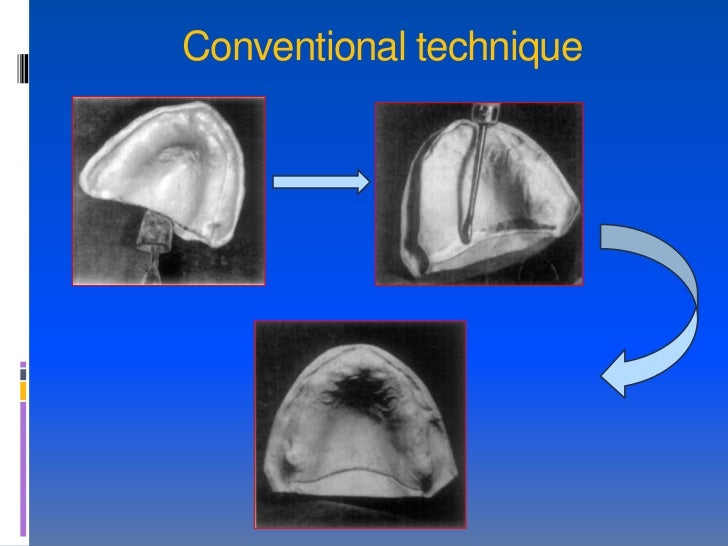 Conventional technique